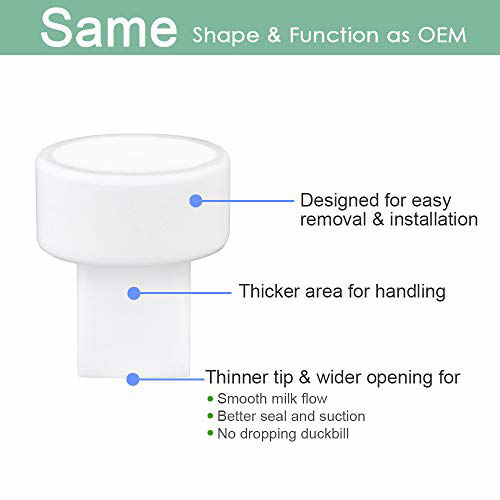 Same Shape & Function as OEM

Designed for easy removal & installation

Thicker area for handling

Thinner tip & wider opening for
• Smooth milk flow
• Better seal and suction
• No dropping duckbill